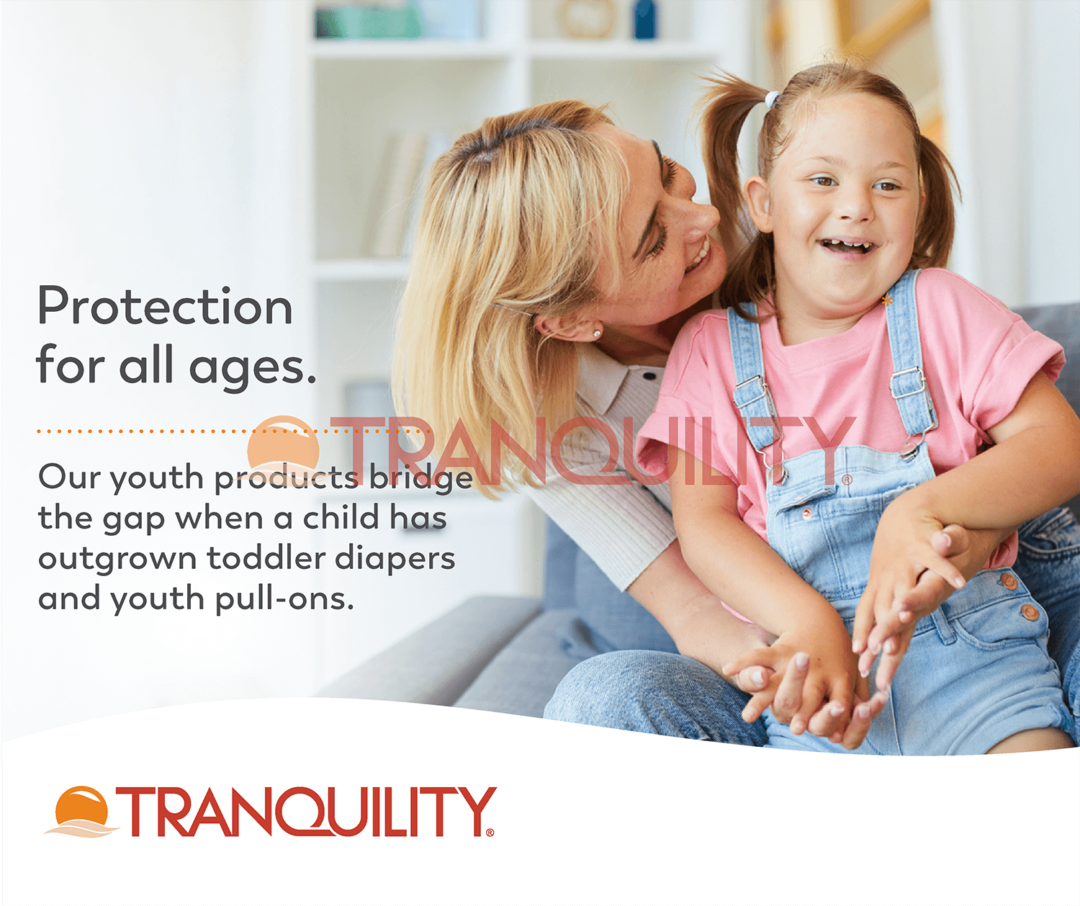 Protection for all ages.

TRANQUILITY®

Our youth products bridge the gap when a child has outgrown toddler diapers and youth pull-ons.

TRANQUILITY®